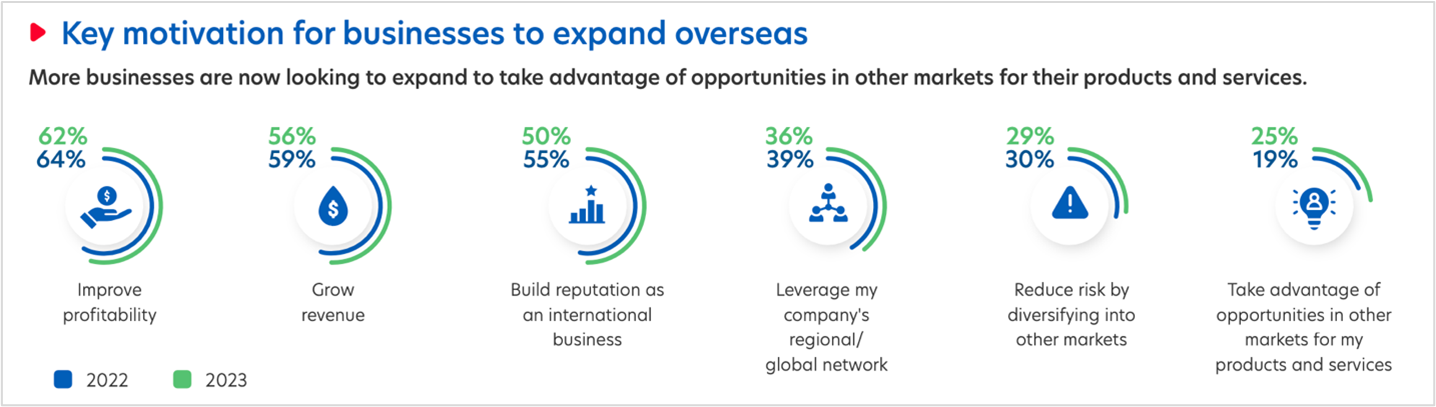 Key motivation for businesses to expand overseas

More businesses are now looking to expand to take advantage of opportunities in other markets for their products and services.

62%
64%
Improve profitability

56%
59%
Grow revenue

50%
55%
Build reputation as an international business

36%
39%
Leverage my company's regional/ global network

29%
30%
Reduce risk by diversifying into other markets

25%
19%
Take advantage of opportunities in other markets for my products and services

2022 2023